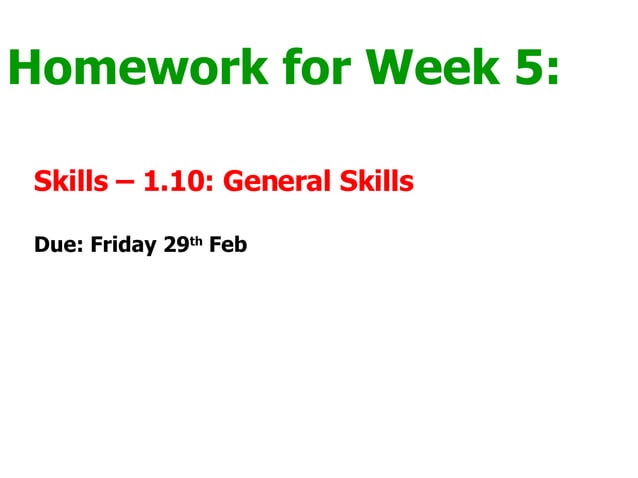 Homework for Week 5:

Skills – 1.10: General Skills

Due: Friday 29th Feb